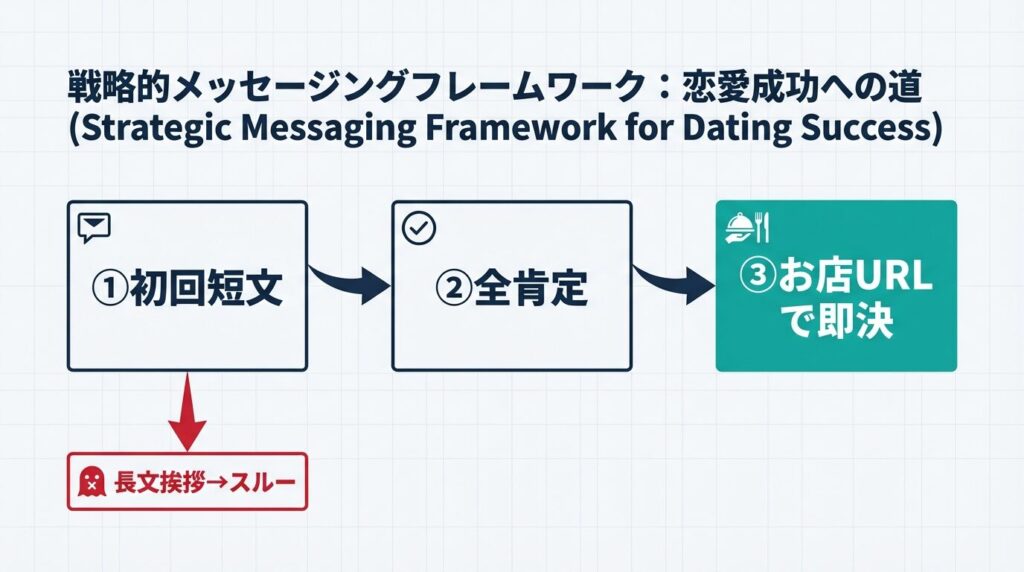 戦略的メッセージングフレームワーク：恋愛成功への道
(Strategic Messaging Framework for Dating Success)

①初回短文

②全肯定

③お店URLで即決

長文挨拶→スルー